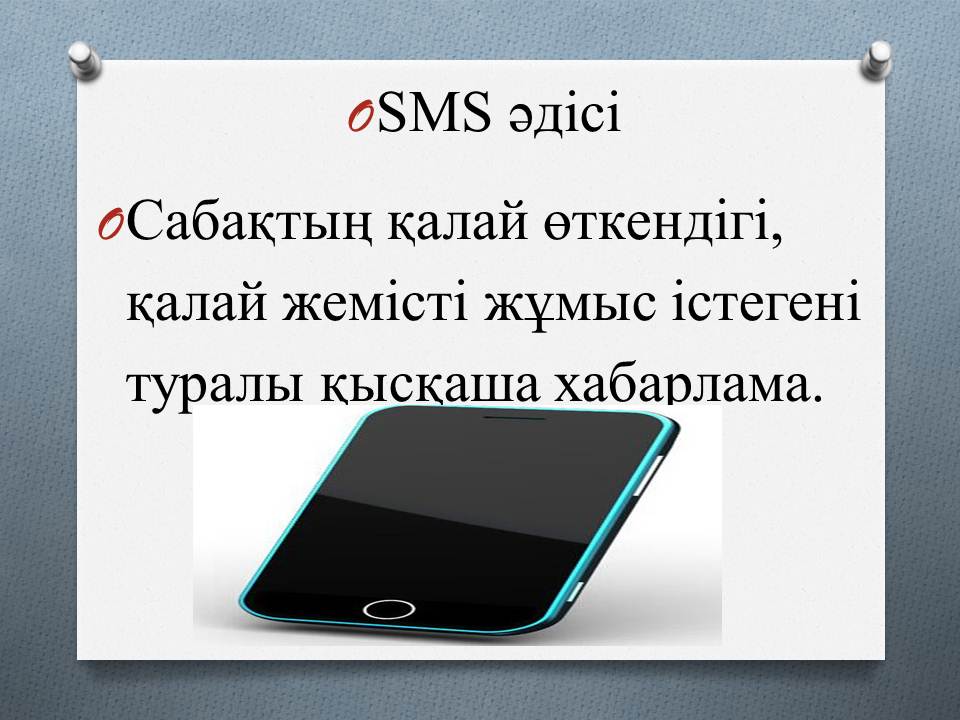 SMS әдісі

Сабақтың қалай өткендігі, қалай жемісті жұмыс істегені туралы қысқаша хабарлама.